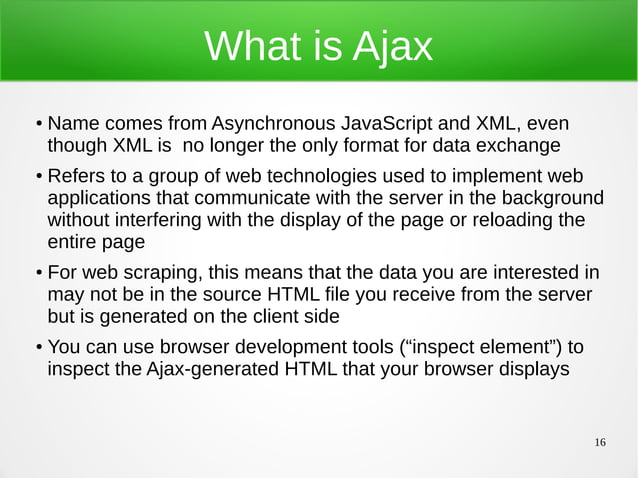 What is Ajax

• Name comes from Asynchronous JavaScript and XML, even though XML is  no longer the only format for data exchange

• Refers to a group of web technologies used to implement web applications that communicate with the server in the background without interfering with the display of the page or reloading the entire page

• For web scraping, this means that the data you are interested in may not be in the source HTML file you receive from the server but is generated on the client side

• You can use browser development tools (“inspect element”) to inspect the Ajax-generated HTML that your browser displays

16